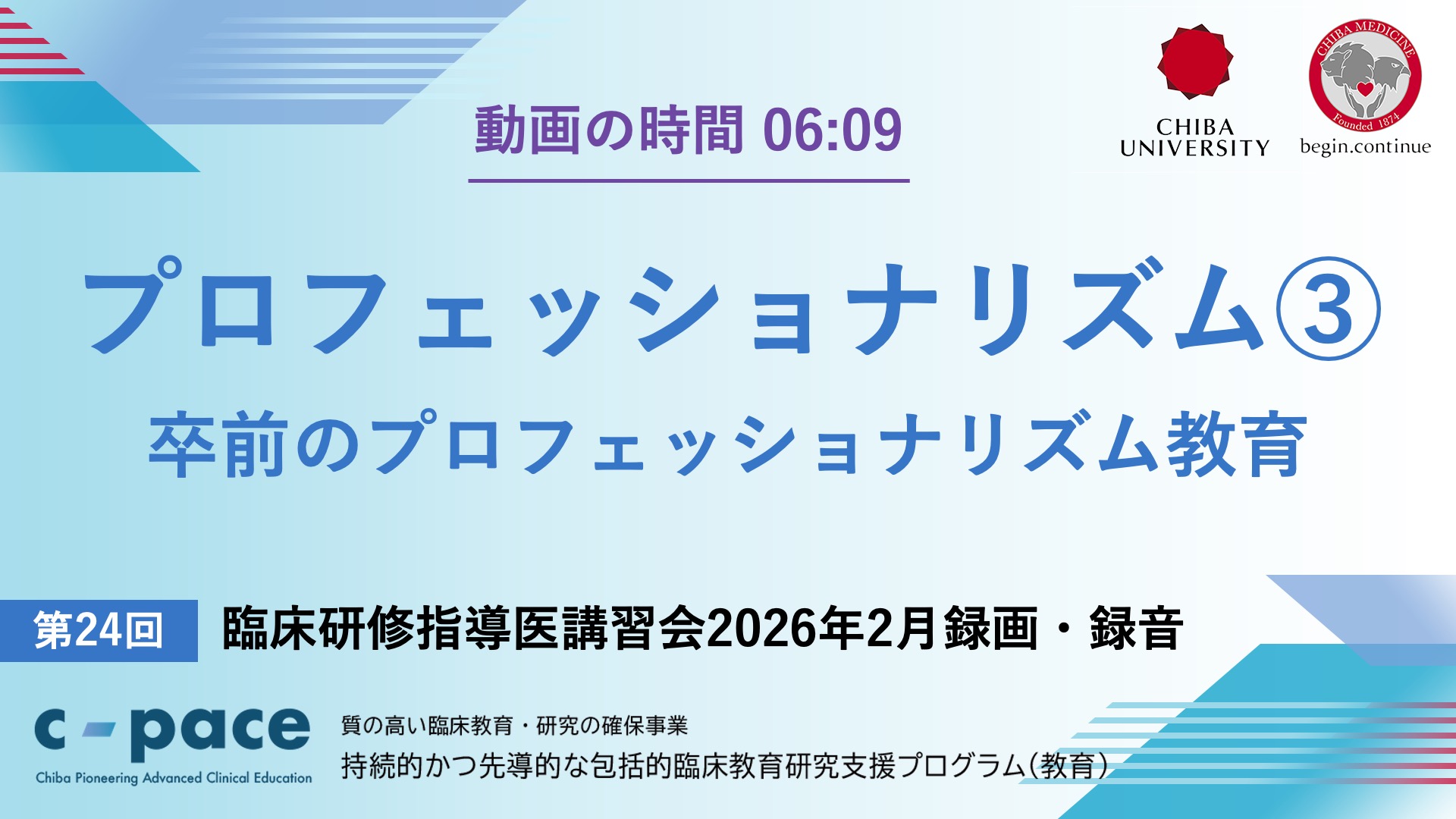 動画の時間 06:09

CHIBA UNIVERSITY

CHIBA MEDICINE
Founded 1874
begin.continue

プロフェッショナリズム③
卒前のプロフェッショナリズム教育

第24回 臨床研修指導医講習会2026年2月録画・録音

c-pace
Chiba Pioneering Advanced Clinical Education

質の高い臨床教育・研究の確保事業
持続的かつ先導的な包括的臨床教育研究支援プログラム(教育)